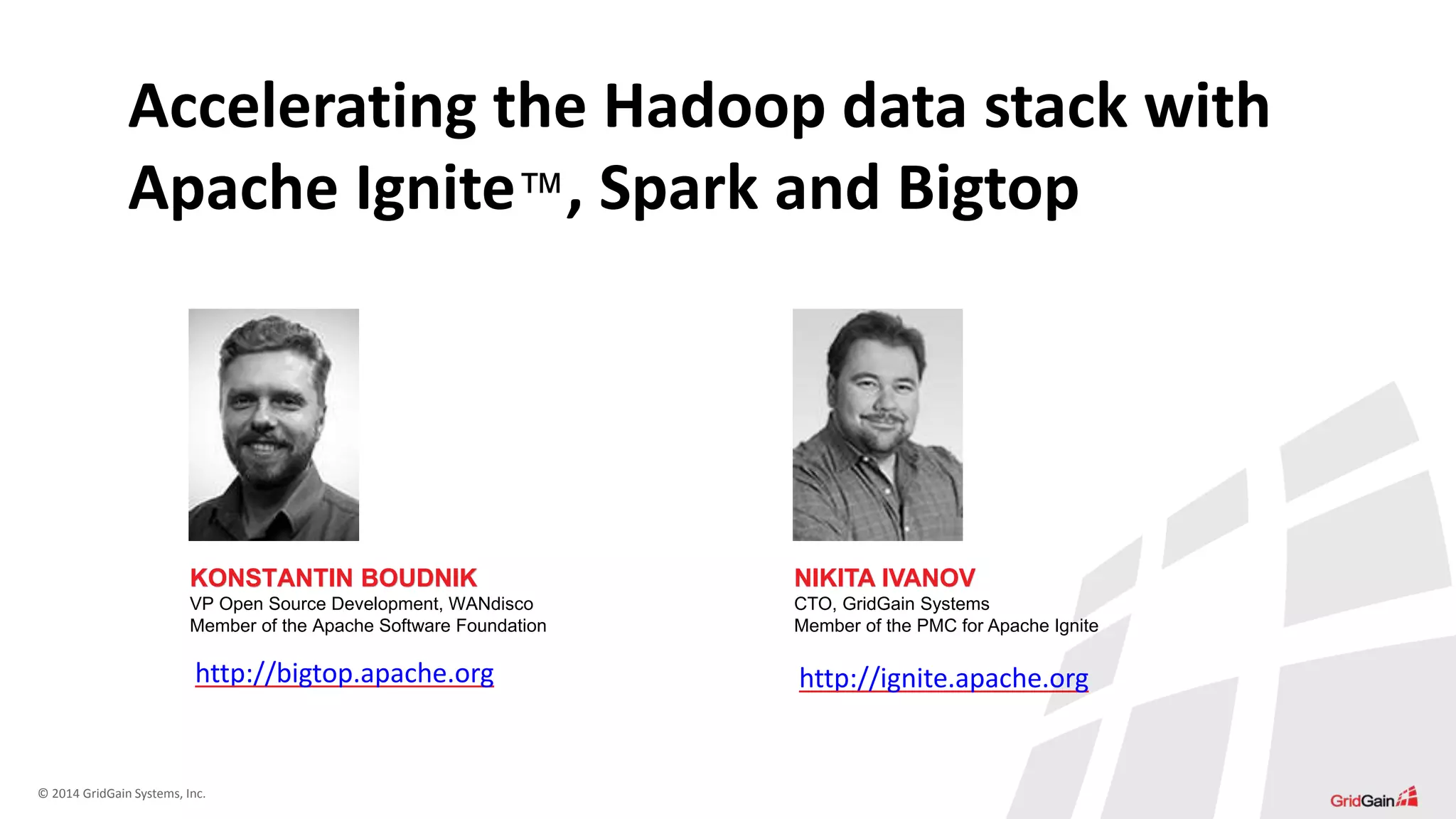 Accelerating the Hadoop data stack with Apache Ignite™, Spark and Bigtop

KONSTANTIN BOUDNIK
VP Open Source Development, WANdisco
Member of the Apache Software Foundation

http://bigtop.apache.org

NIKITA IVANOV
CTO, GridGain Systems
Member of the PMC for Apache Ignite

http://ignite.apache.org

© 2014 GridGain Systems, Inc.

GridGain